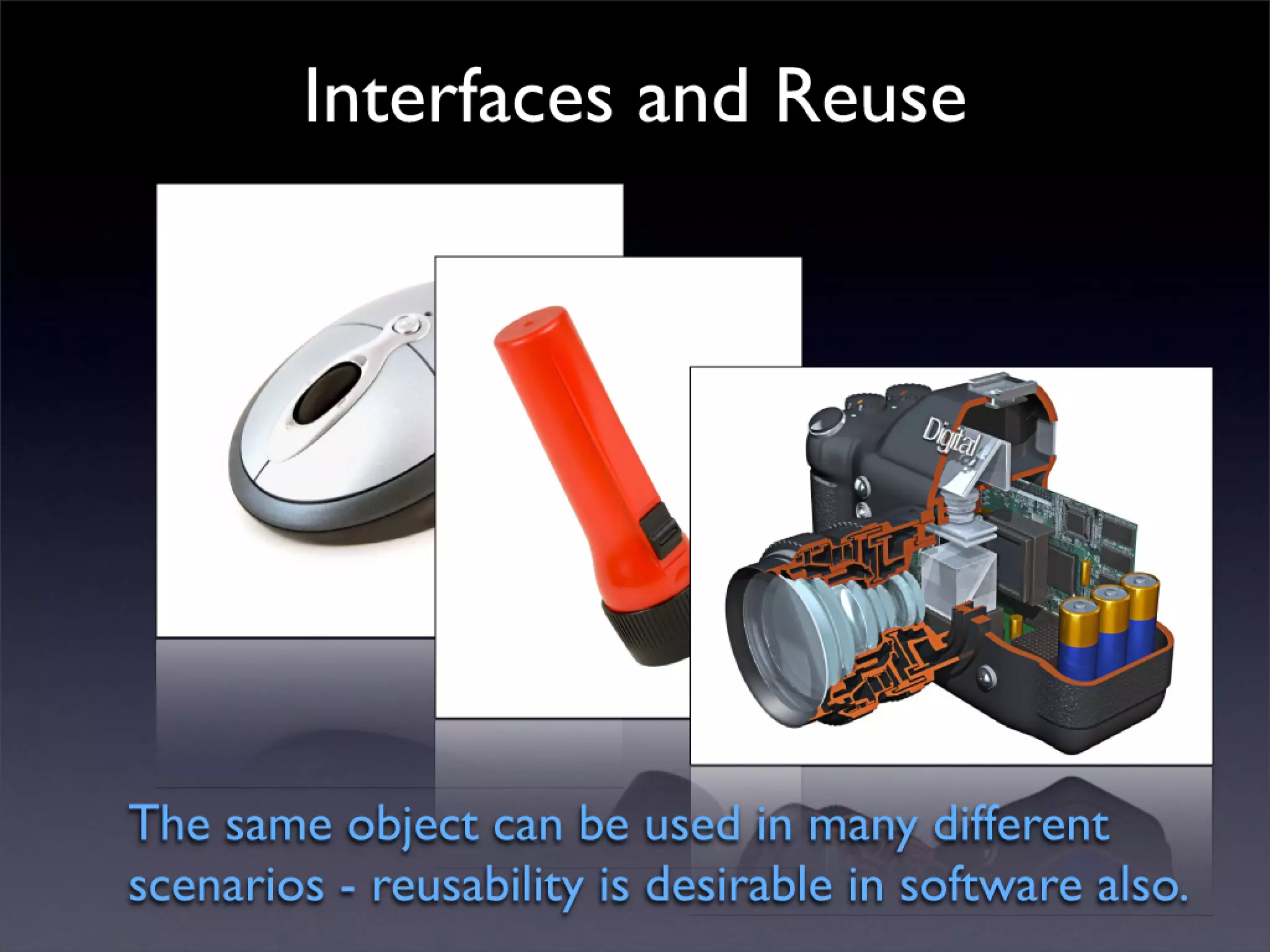 Interfaces and Reuse

Digital

The same object can be used in many different scenarios - reusability is desirable in software also.